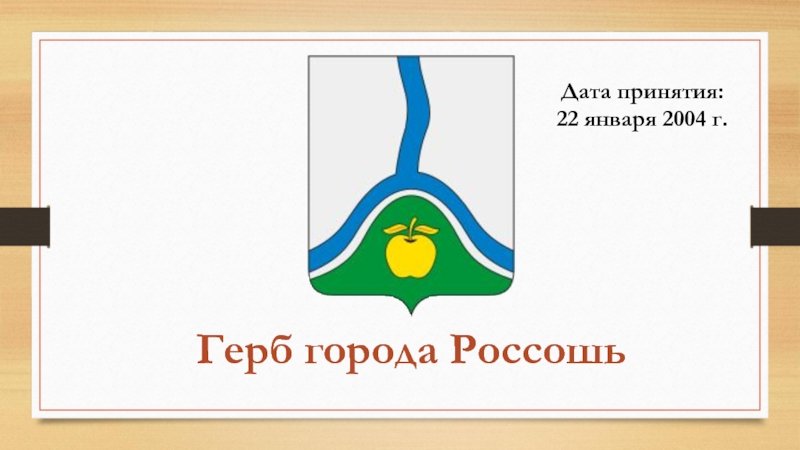 Дата принятия:
22 января 2004 г.

Герб города Россошь